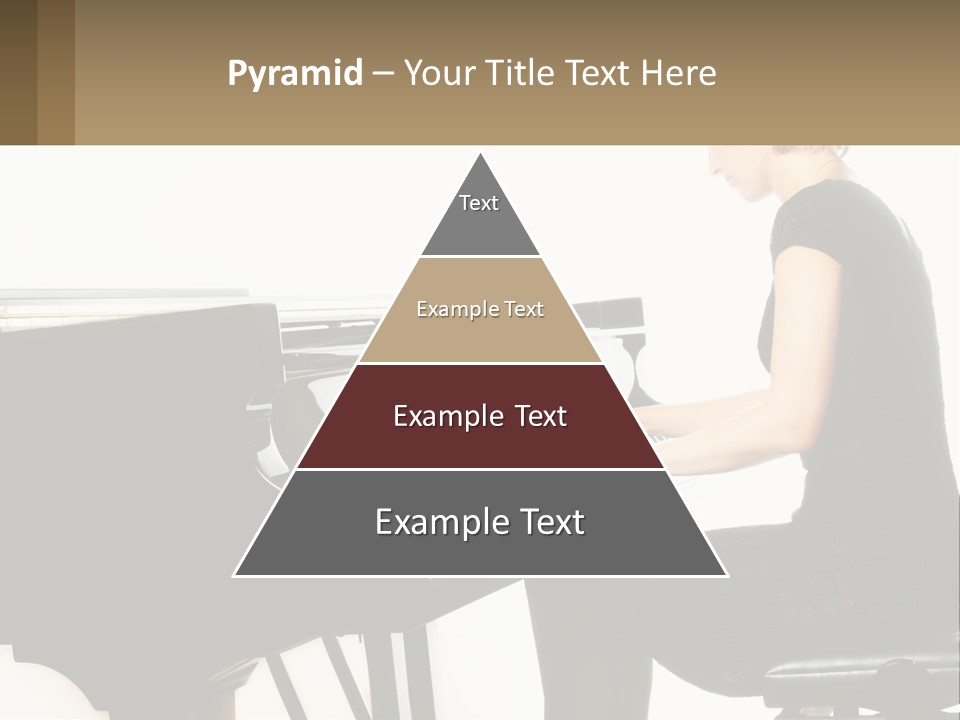 Pyramid – Your Title Text Here

Text

Example Text

Example Text

Example Text